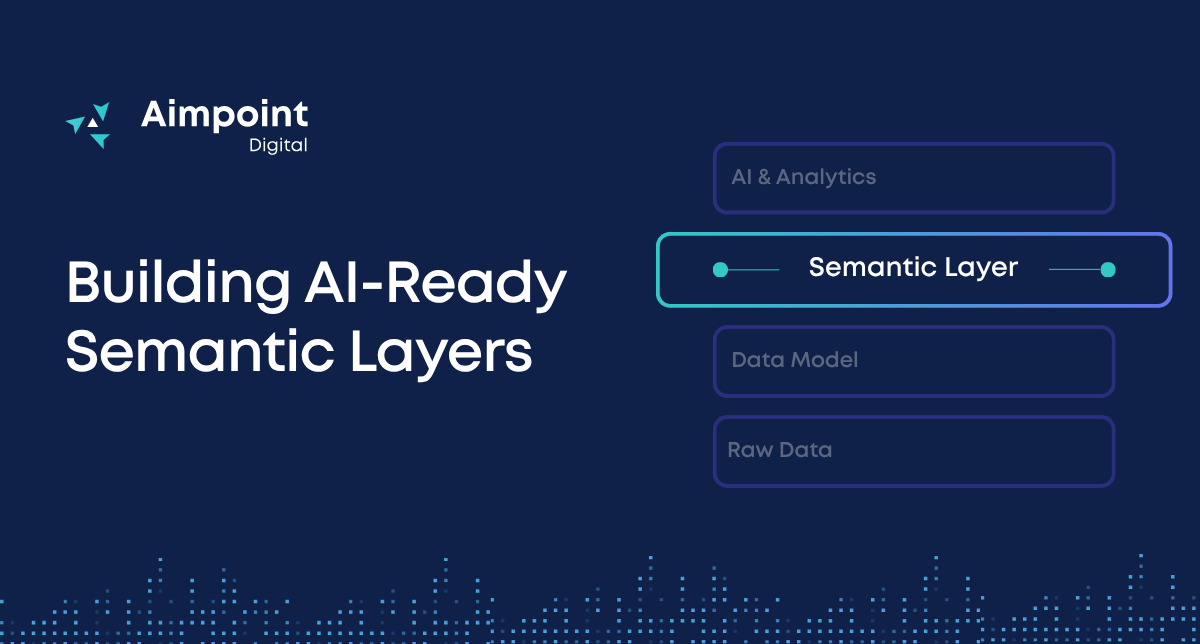 Aimpoint
Digital

Building AI-Ready Semantic Layers

AI & Analytics

Semantic Layer

Data Model

Raw Data